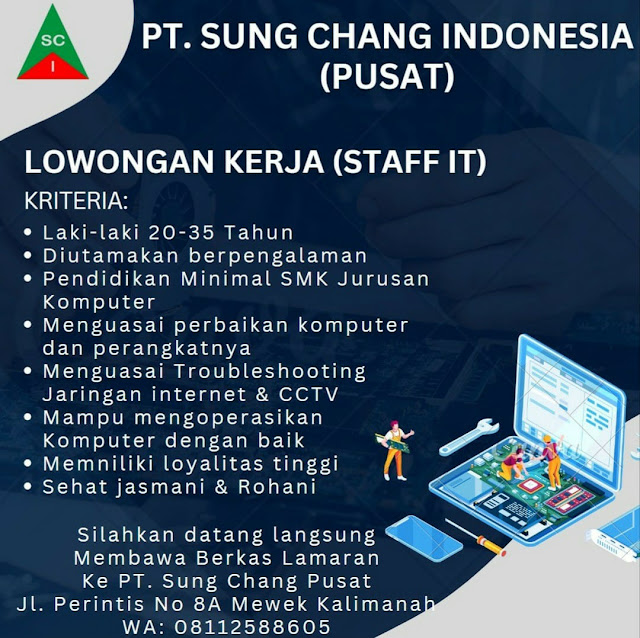 SC
I

PT. SUNG CHANG INDONESIA (PUSAT)

LOWONGAN KERJA (STAFF IT)

KRITERIA:
• Laki-laki 20-35 Tahun
• Diutamakan berpengalaman
• Pendidikan Minimal SMK Jurusan Komputer
• Menguasai perbaikan komputer dan perangkatnya
• Menguasai Troubleshooting Jaringan internet & CCTV
• Mampu mengoperasikan Komputer dengan baik
• Memniliki loyalitas tinggi
• Sehat jasmani & Rohani

Silahkan datang langsung
Membawa Berkas Lamaran
Ke PT. Sung Chang Pusat
Jl. Perintis No 8A Mewek Kalimanah
WA: 08112588605